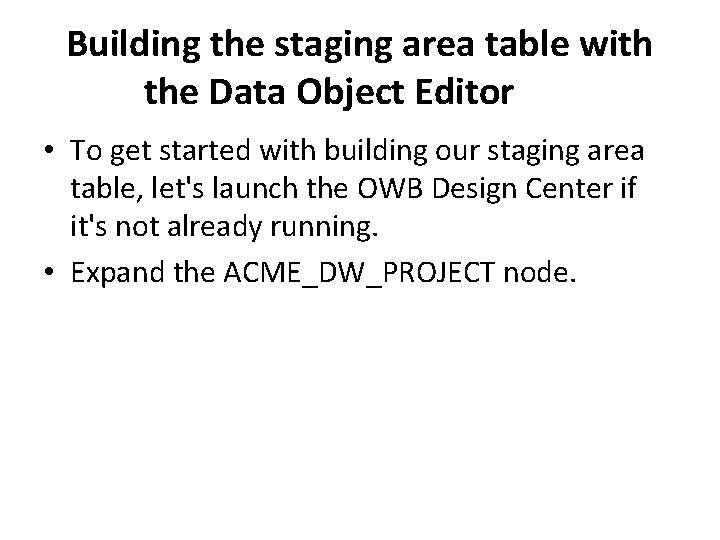 Building the staging area table with the Data Object Editor

• To get started with building our staging area table, let's launch the OWB Design Center if it's not already running.

• Expand the ACME_DW_PROJECT node.